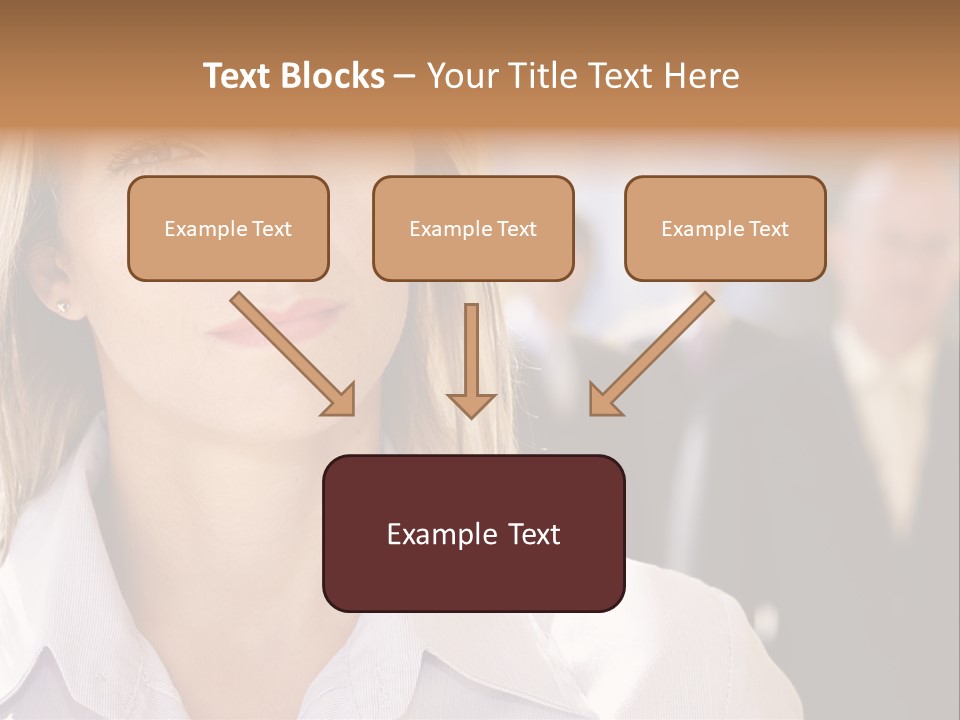 Text Blocks – Your Title Text Here

Example Text

Example Text

Example Text

Example Text